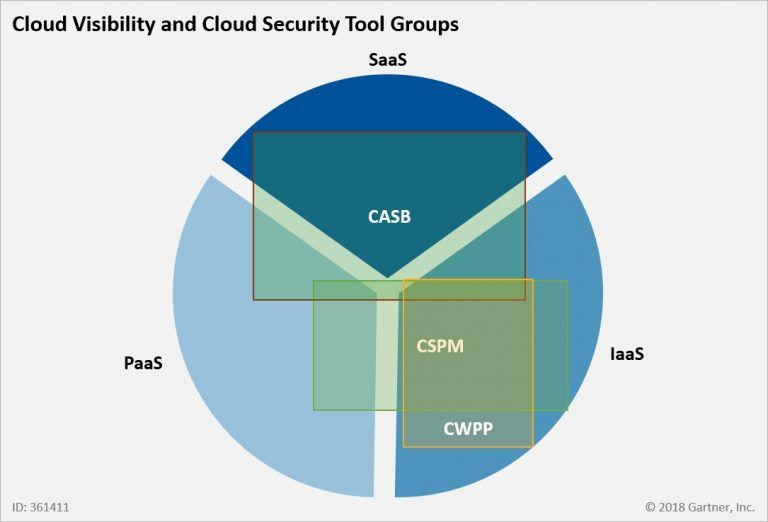 Cloud Visibility and Cloud Security Tool Groups

SaaS

CASB

PaaS

CSPM

IaaS

CWPP

ID: 361411

© 2018 Gartner, Inc.